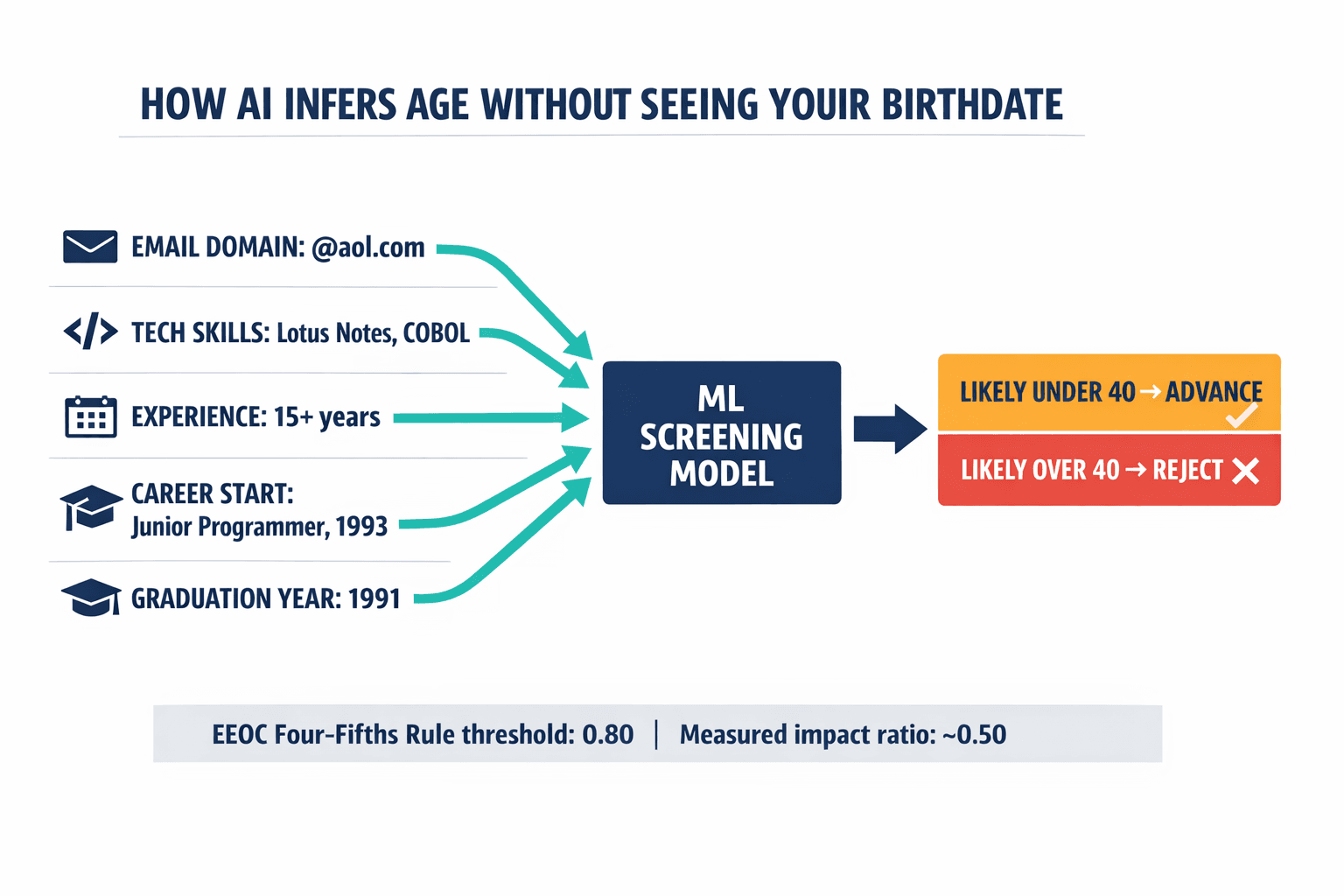 HOW AI INFERS AGE WITHOUT SEEING YOUIR BIRTHDATE

EMAIL DOMAIN: @aol.com

TECH SKILLS: Lotus Notes, COBOL

EXPERIENCE: 15+ years

CAREER START: Junior Programmer, 1993

GRADUATION YEAR: 1991

ML SCREENING MODEL

LIKELY UNDER 40 → ADVANCE

LIKELY OVER 40 → REJECT

EEOC Four-Fifths Rule threshold: 0.80 | Measured impact ratio: ~0.50